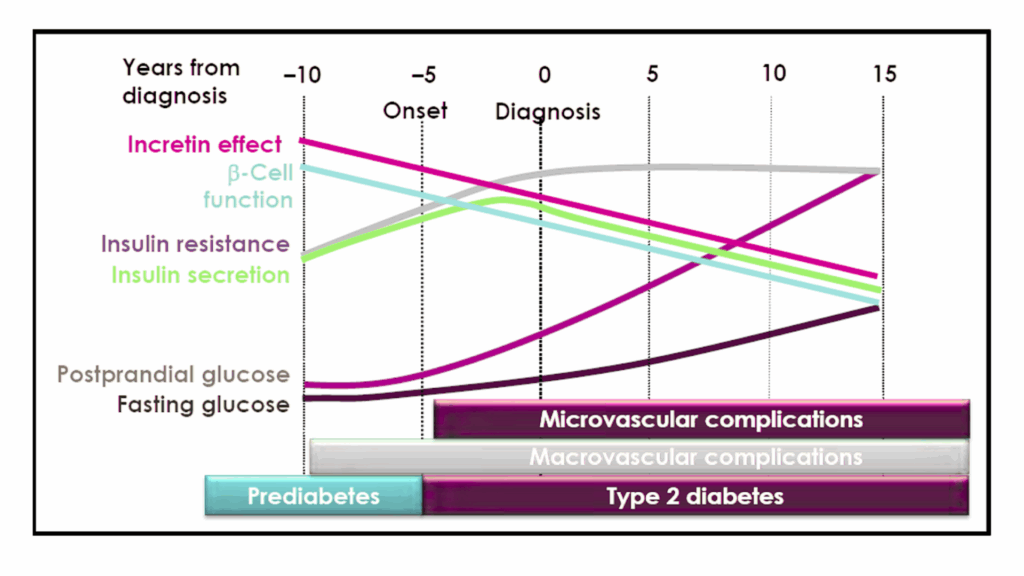 Years from diagnosis

–10 –5 0 5 10 15

Onset Diagnosis

Incretin effect

β-Cell function

Insulin resistance

Insulin secretion

Postprandial glucose

Fasting glucose

Microvascular complications

Macrovascular complications

Prediabetes

Type 2 diabetes